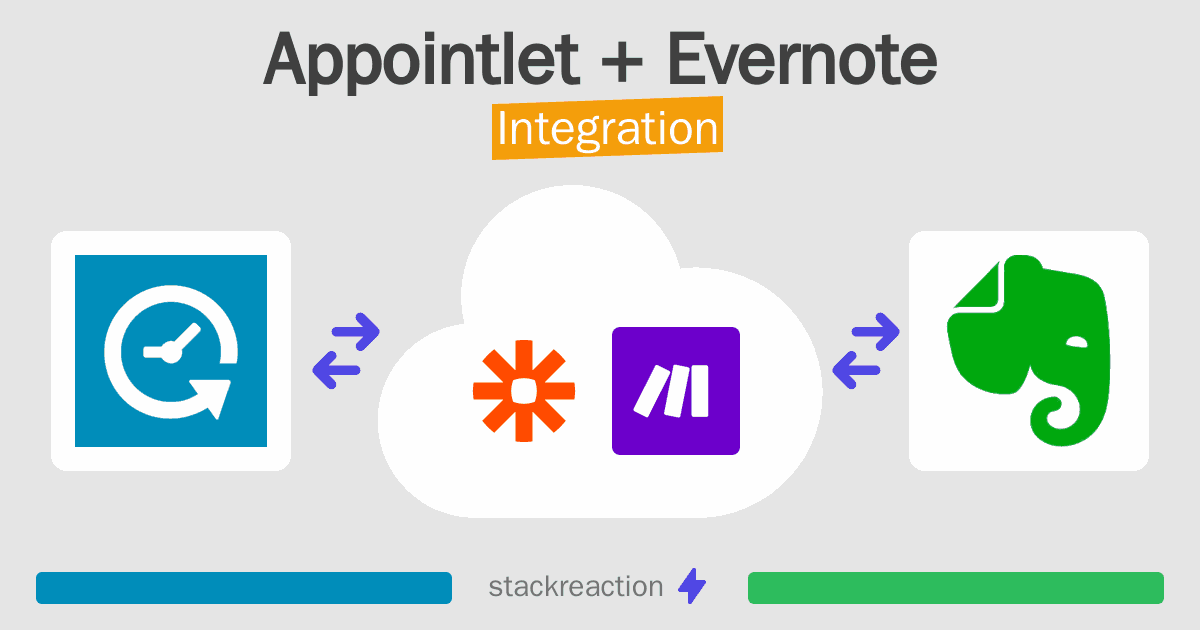 Appointlet + Evernote
Integration

stackreaction